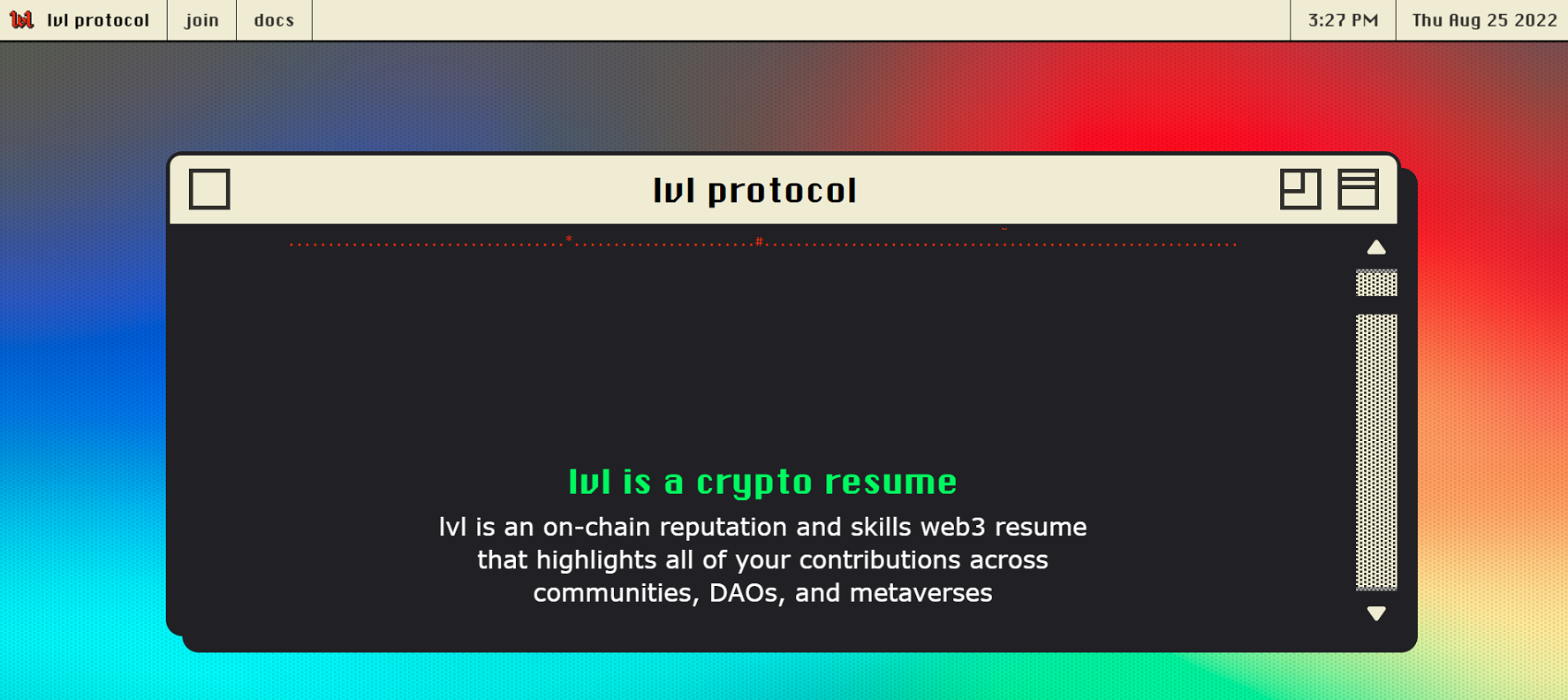 lvl protocol join docs 3:27 PM Thu Aug 25 2022

lvl protocol

lvl is a crypto resume

lvl is an on-chain reputation and skills web3 resume that highlights all of your contributions across communities, DAOs, and metaverses